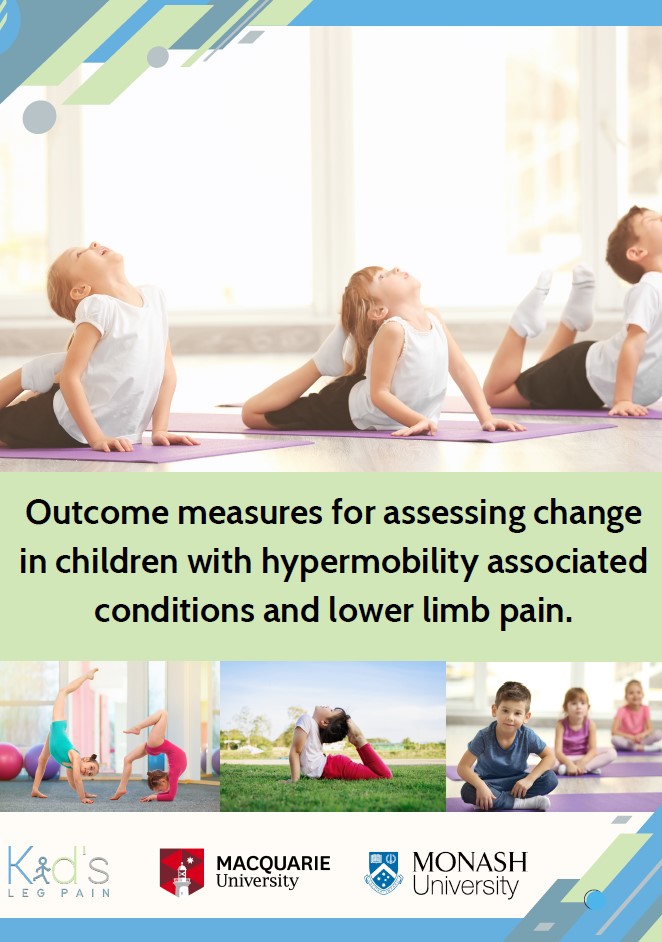 Outcome measures for assessing change in children with hypermobility associated conditions and lower limb pain.

Kid's LEG PAIN

MACQUARIE University

MONASH University